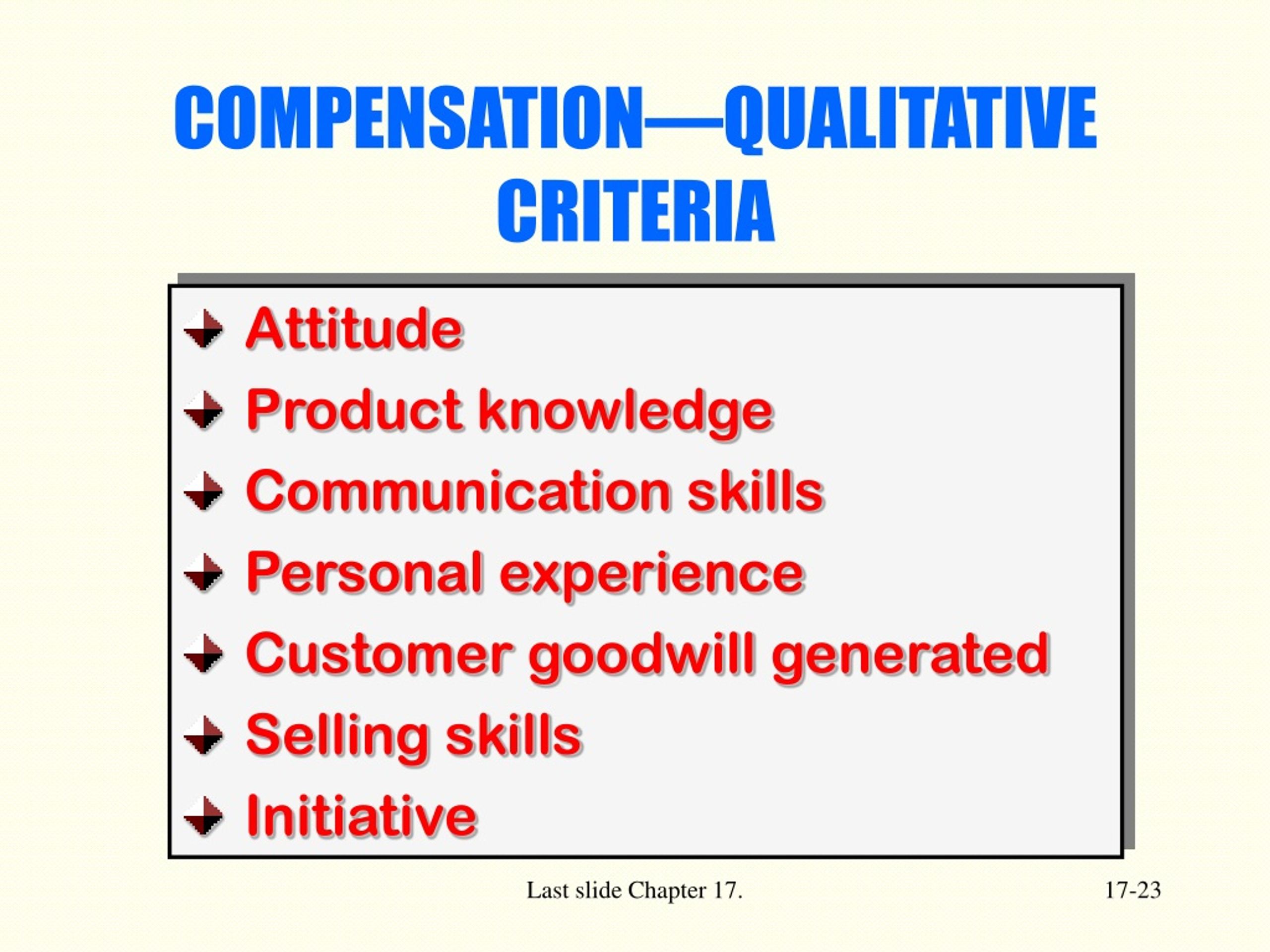 COMPENSATION—QUALITATIVE CRITERIA

Attitude
Product knowledge
Communication skills
Personal experience
Customer goodwill generated
Selling skills
Initiative

Last slide Chapter 17.

17-23